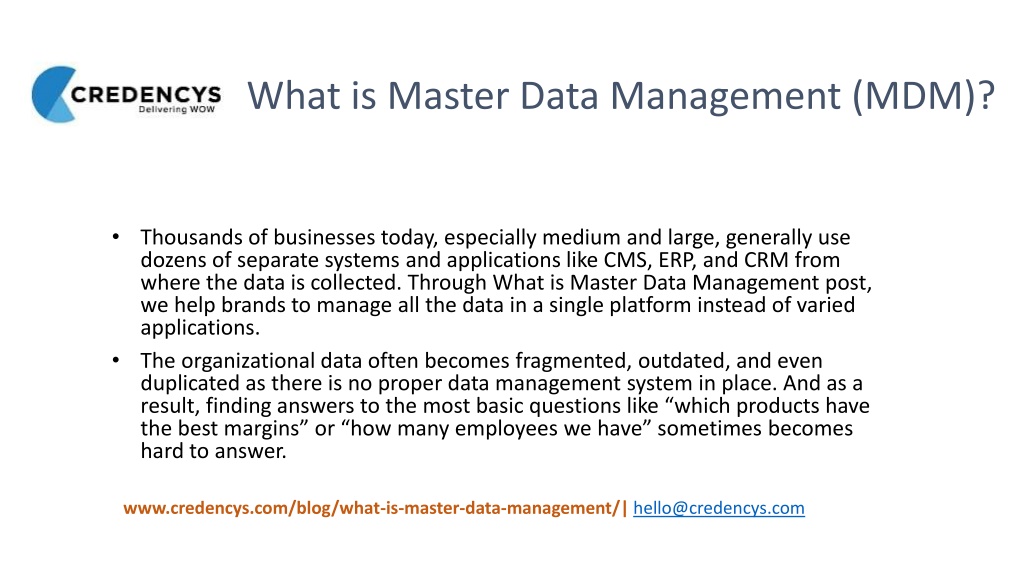 CREDENCYS
Delivering WOW

What is Master Data Management (MDM)?

• Thousands of businesses today, especially medium and large, generally use dozens of separate systems and applications like CMS, ERP, and CRM from where the data is collected. Through What is Master Data Management post, we help brands to manage all the data in a single platform instead of varied applications.

• The organizational data often becomes fragmented, outdated, and even duplicated as there is no proper data management system in place. And as a result, finding answers to the most basic questions like “which products have the best margins” or “how many employees we have” sometimes becomes hard to answer.

www.credencys.com/blog/what-is-master-data-management/| hello@credencys.com